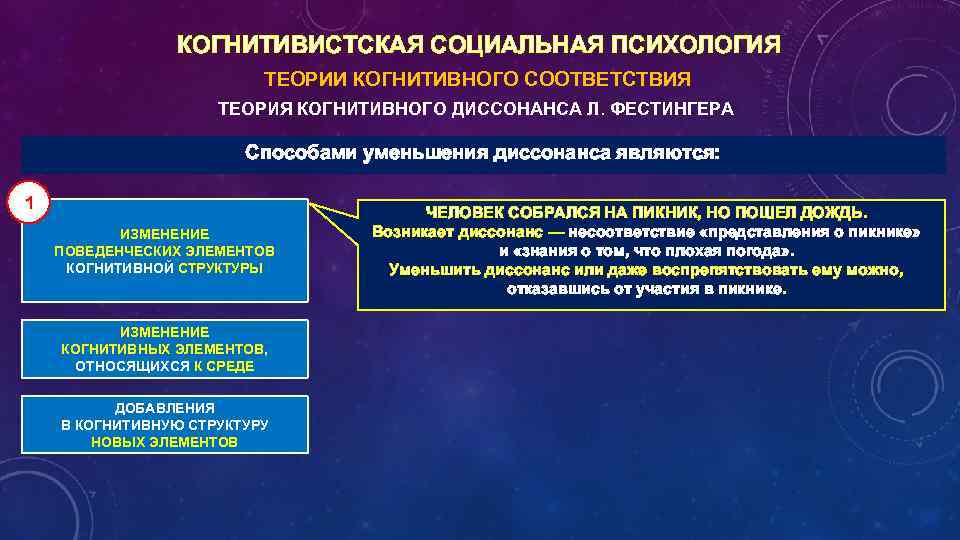 КОГНИТИВИСТСКАЯ СОЦИАЛЬНАЯ ПСИХОЛОГИЯ
ТЕОРИИ КОГНИТИВНОГО СООТВЕТСТВИЯ
ТЕОРИЯ КОГНИТИВНОГО ДИССОНАНСА Л. ФЕСТИНГЕРА

Способами уменьшения диссонанса являются:

1

ИЗМЕНЕНИЕ ПОВЕДЕНЧЕСКИХ ЭЛЕМЕНТОВ КОГНИТИВНОЙ СТРУКТУРЫ

ЧЕЛОВЕК СОБРАЛСЯ НА ПИКНИК, НО ПОШЕЛ ДОЖДЬ.
Возникает диссонанс — несоответствие «представления о пикнике» и «знания о том, что плохая погода».
Уменьшить диссонанс или даже воспрепятствовать ему можно, отказавшись от участия в пикнике.

ИЗМЕНЕНИЕ КОГНИТИВНЫХ ЭЛЕМЕНТОВ, ОТНОСЯЩИХСЯ К СРЕДЕ

ДОБАВЛЕНИЯ В КОГНИТИВНУЮ СТРУКТУРУ НОВЫХ ЭЛЕМЕНТОВ